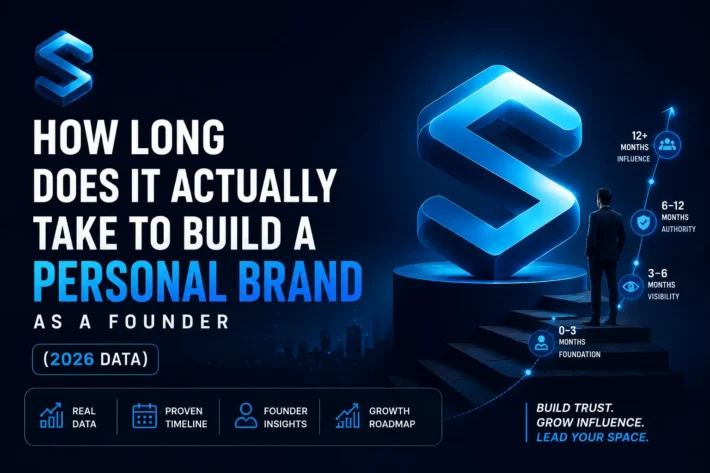 HOW LONG DOES IT ACTUALLY TAKE TO BUILD A PERSONAL BRAND

AS A FOUNDER

(2026 DATA)

REAL DATA

PROVEN TIMELINE

FOUNDER INSIGHTS

GROWTH ROADMAP

12+ MONTHS INFLUENCE

6–12 MONTHS AUTHORITY

3–6 MONTHS VISIBILITY

0–3 MONTHS FOUNDATION

BUILD TRUST.
GROW INFLUENCE.
LEAD YOUR SPACE.